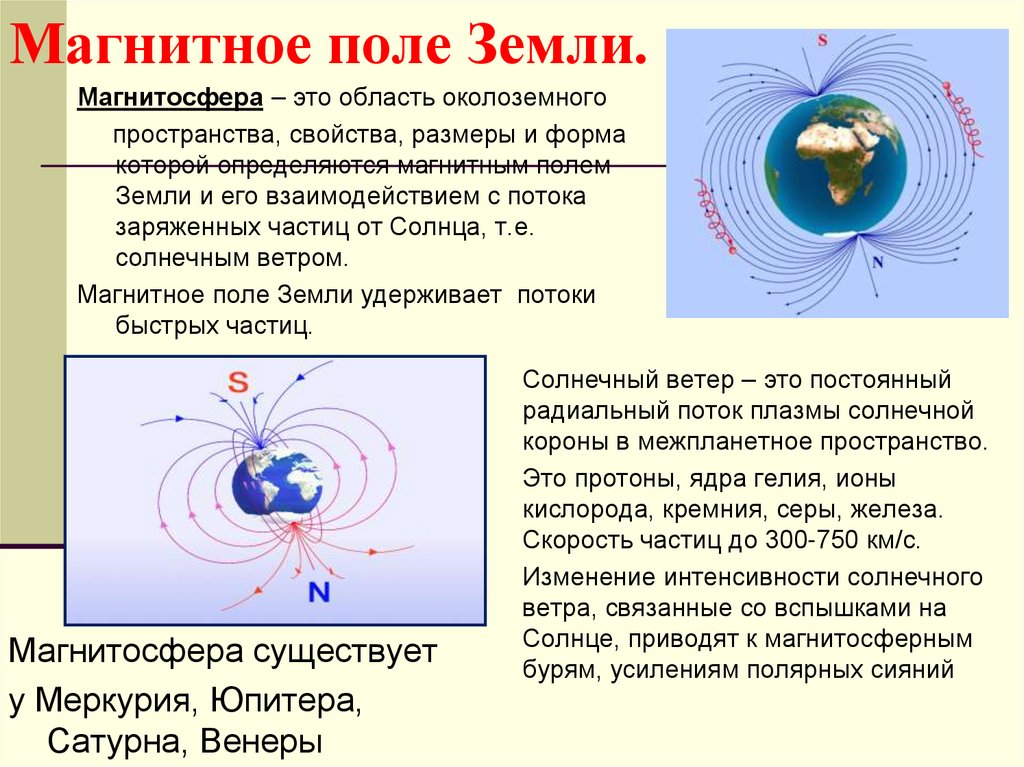 Магнитное поле Земли.

Магнитосфера – это область околоземного пространства, свойства, размеры и форма которой определяются магнитным полем Земли и его взаимодействием с потока заряженных частиц от Солнца, т.е. солнечным ветром.

Магнитное поле Земли удерживает потоки быстрых частиц.

S

N

S

N

Солнечный ветер – это постоянный радиальный поток плазмы солнечной короны в межпланетное пространство.

Это протоны, ядра гелия, ионы кислорода, кремния, серы, железа. Скорость частиц до 300-750 км/с.

Изменение интенсивности солнечного ветра, связанные со вспышками на Солнце, приводят к магнитосферным бурям, усилениям полярных сияний

Магнитосфера существует у Меркурия, Юпитера, Сатурна, Венеры